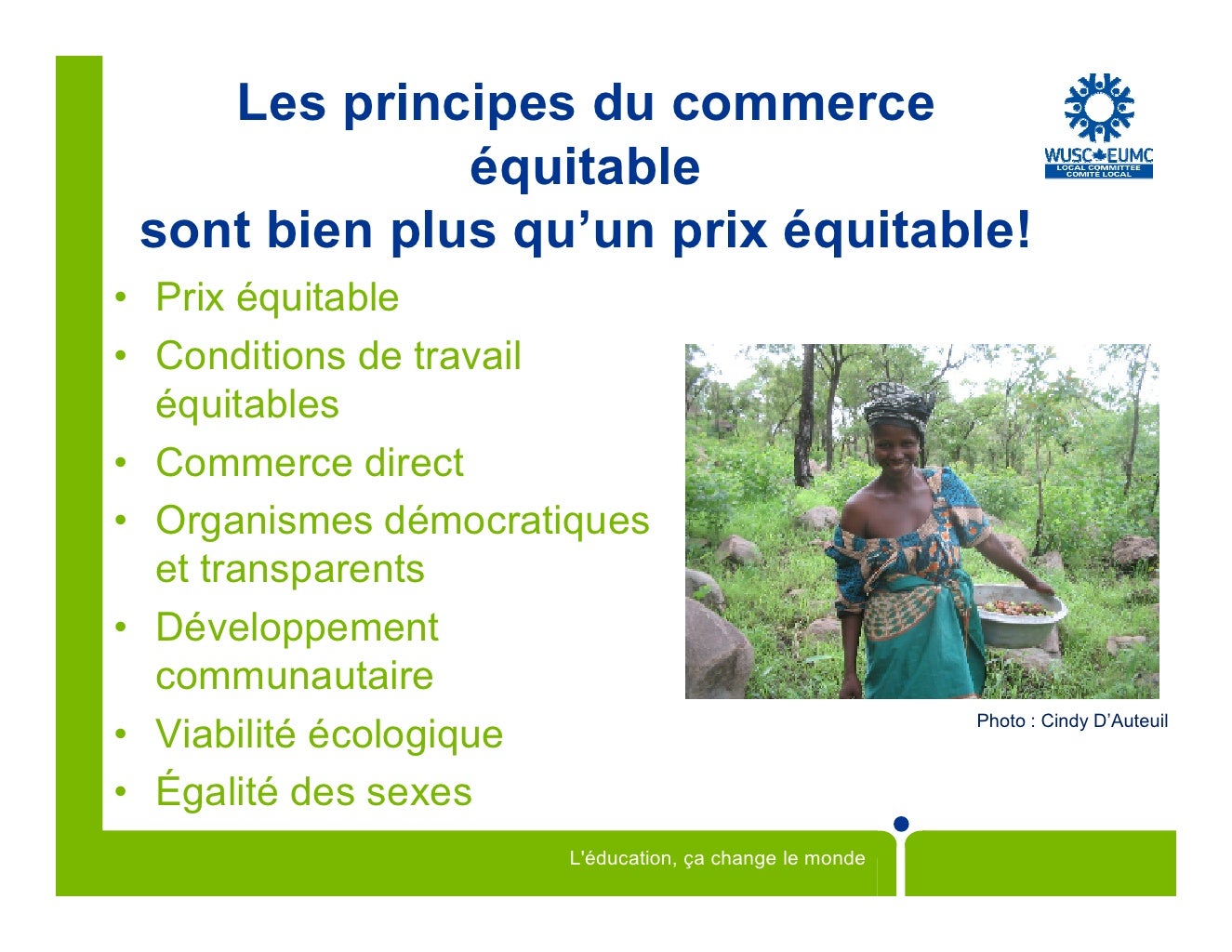 Les principes du commerce équitable
sont bien plus qu'un prix équitable!

WUSC EUMC
LOCAL COMMITTEE
COMITÉ LOCAL

• Prix équitable
• Conditions de travail équitables
• Commerce direct
• Organismes démocratiques et transparents
• Développement communautaire
• Viabilité écologique
• Égalité des sexes

Photo : Cindy D'Auteuil

L'éducation, ça change le monde